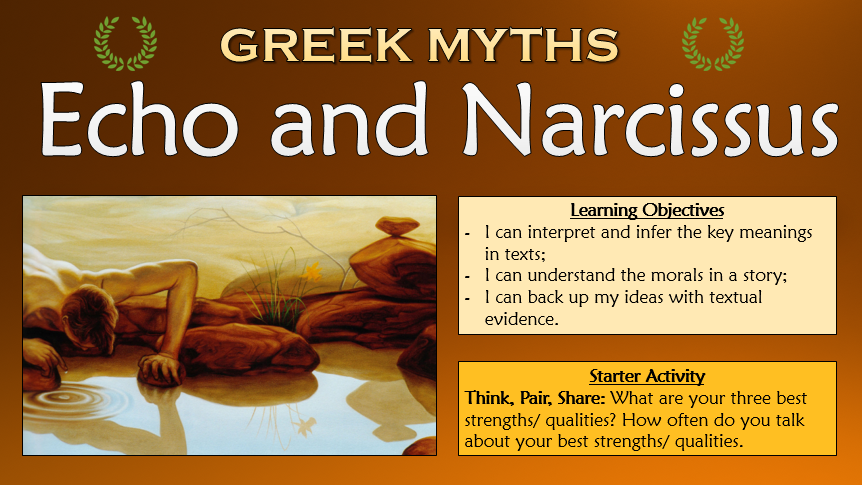 GREEK MYTHS

Echo and Narcissus

Learning Objectives

- I can interpret and infer the key meanings in texts;
- I can understand the morals in a story;
- I can back up my ideas with textual evidence.

Starter Activity

Think, Pair, Share: What are your three best strengths/ qualities? How often do you talk about your best strengths/ qualities.